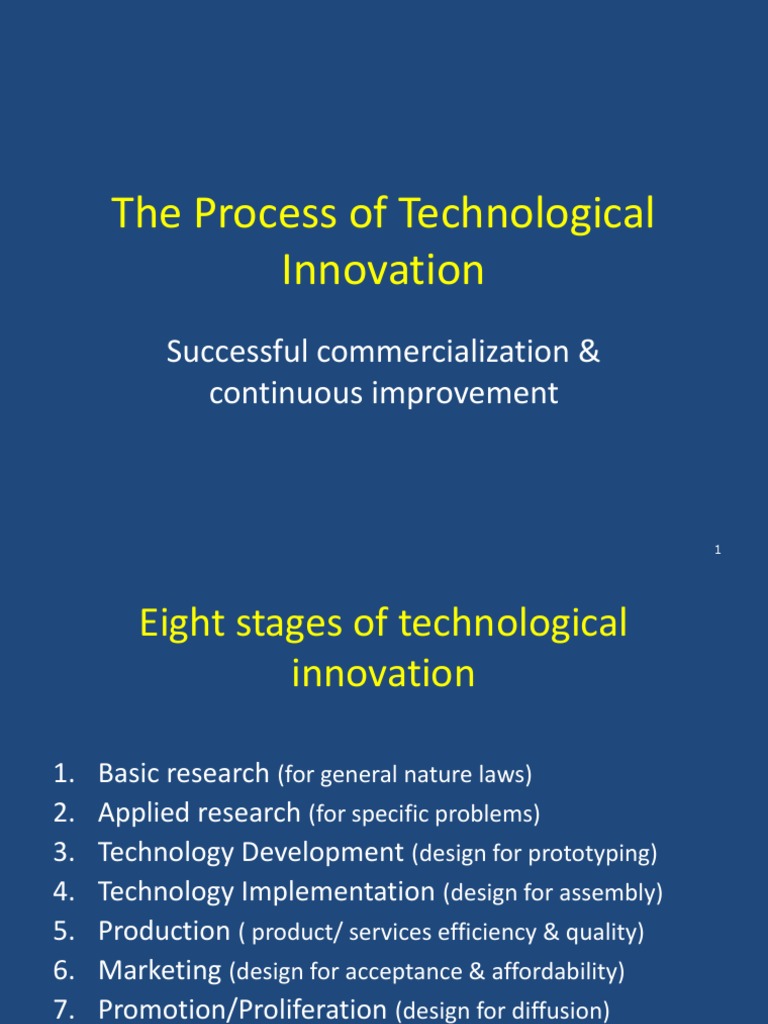 The Process of Technological Innovation

Successful commercialization & continuous improvement

1

Eight stages of technological innovation

1. Basic research (for general nature laws)
2. Applied research (for specific problems)
3. Technology Development (design for prototyping)
4. Technology Implementation (design for assembly)
5. Production ( product/ services efficiency & quality)
6. Marketing (design for acceptance & affordability)
7. Promotion/Proliferation (design for diffusion)